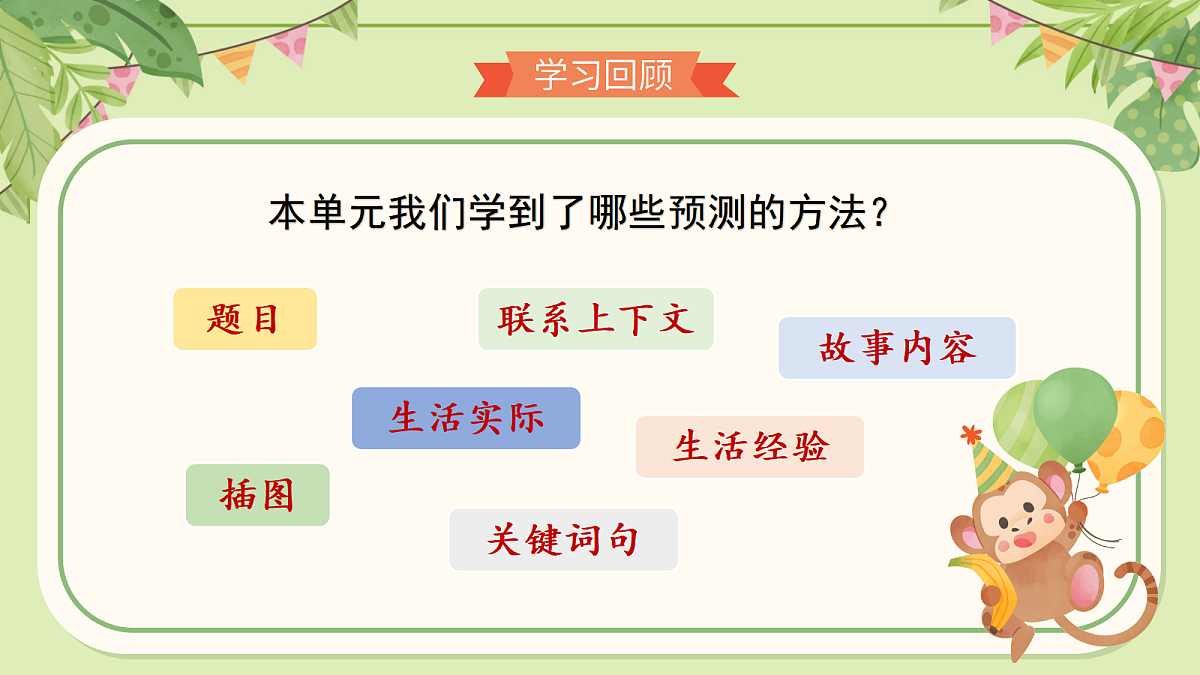 学习回顾

本单元我们学到了哪些预测的方法？

题目

联系上下文

故事内容

生活实际

生活经验

插图

关键词句